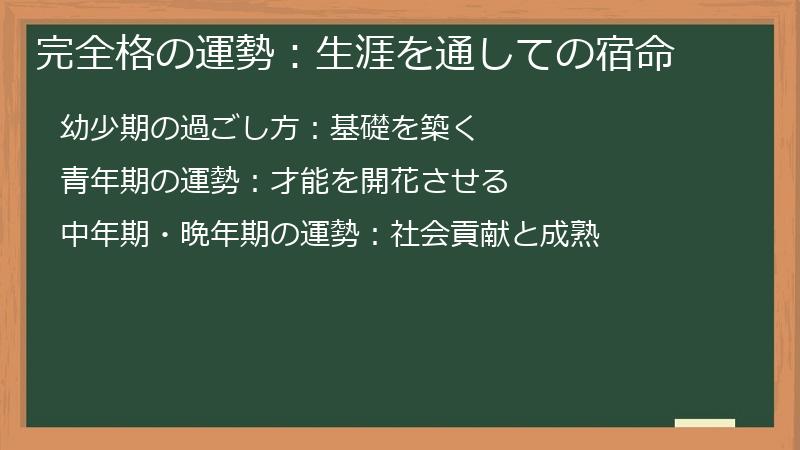 完全格の運勢：生涯を通しての宿命

幼少期の過ごし方：基礎を築く

青年期の運勢：才能を開花させる

中年期・晩年期の運勢：社会貢献と成熟